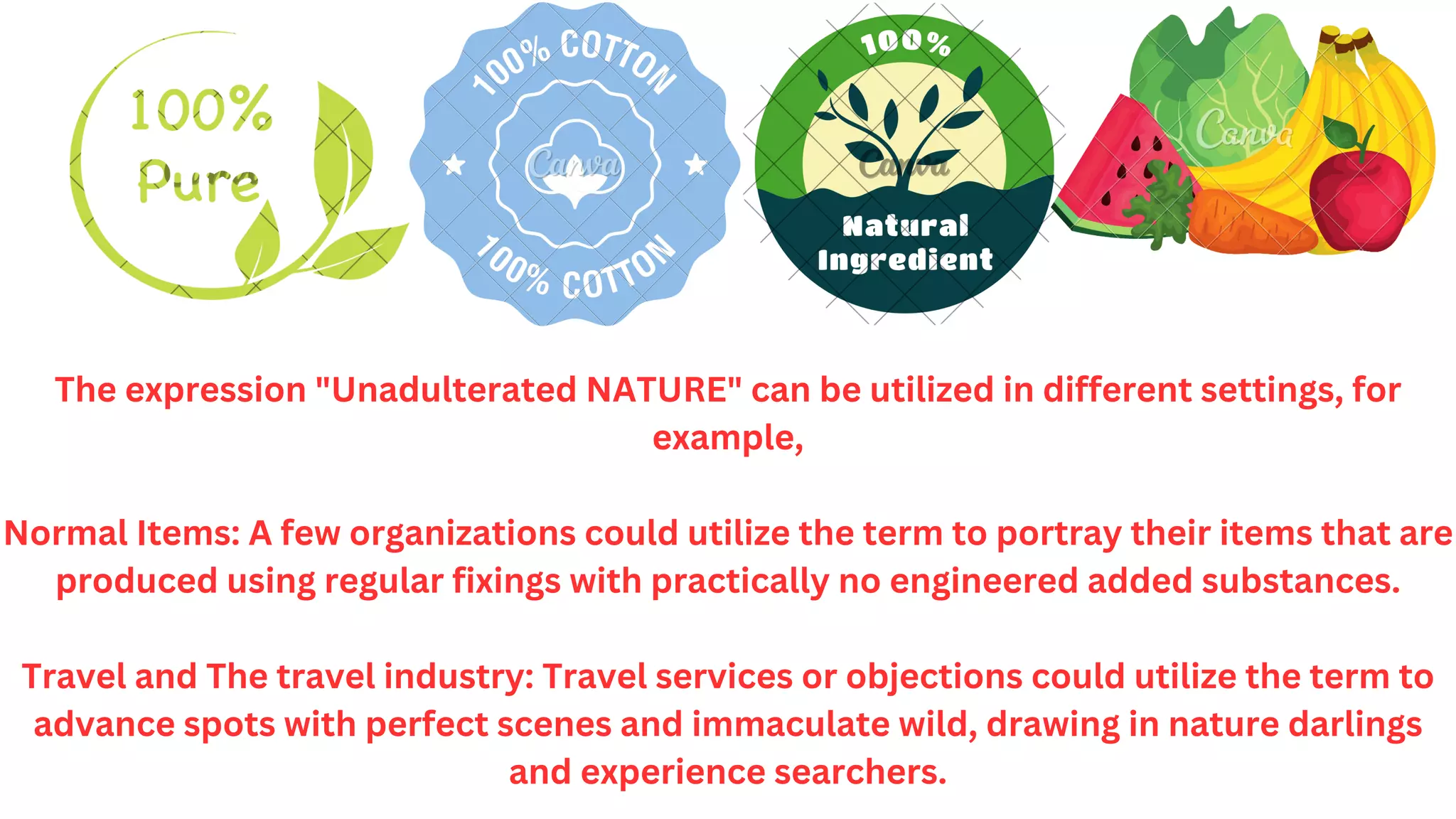 100% Pure

100% COTTON
Canva
100% COTTON

100%
Canva
Natural Ingredient

Canva

The expression "Unadulterated NATURE" can be utilized in different settings, for example,

Normal Items: A few organizations could utilize the term to portray their items that are produced using regular fixings with practically no engineered added substances.

Travel and The travel industry: Travel services or objections could utilize the term to advance spots with perfect scenes and immaculate wild, drawing in nature darlings and experience searchers.